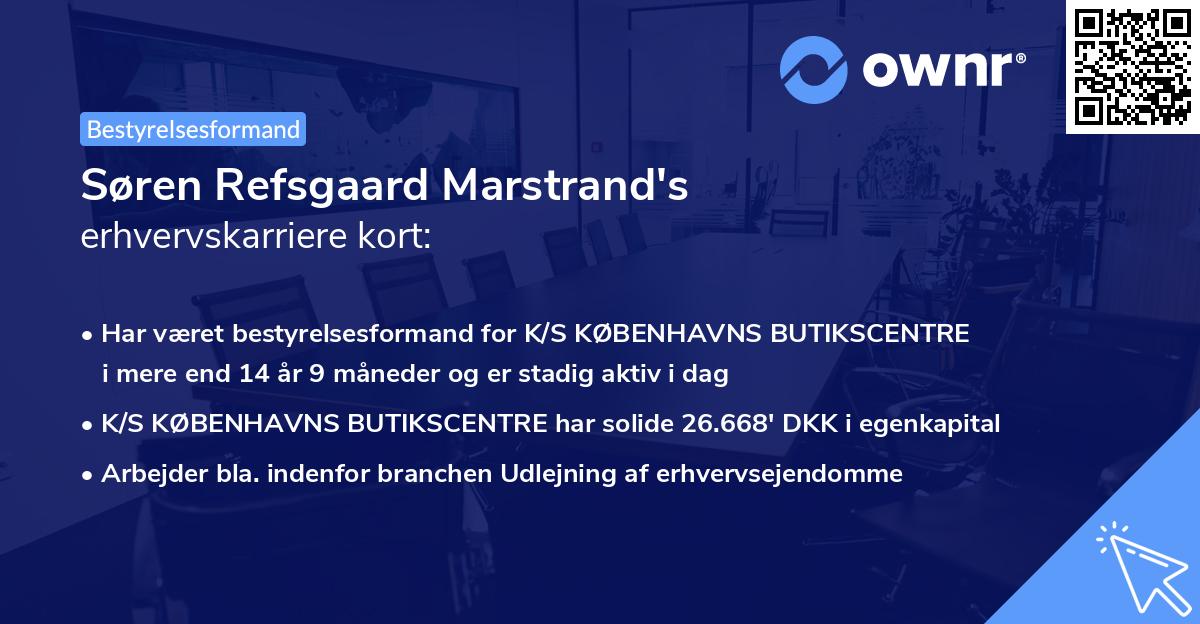 ownr®

Bestyrelsesformand

Søren Refsgaard Marstrand's erhvervskarriere kort:

• Har været bestyrelsesformand for K/S KØBENHAVNS BUTIKSCENTRE i mere end 14 år 9 måneder og er stadig aktiv i dag

• K/S KØBENHAVNS BUTIKSCENTRE har solide 26.668' DKK i egenkapital

• Arbejder bla. indenfor branchen Udlejning af erhvervsejendomme